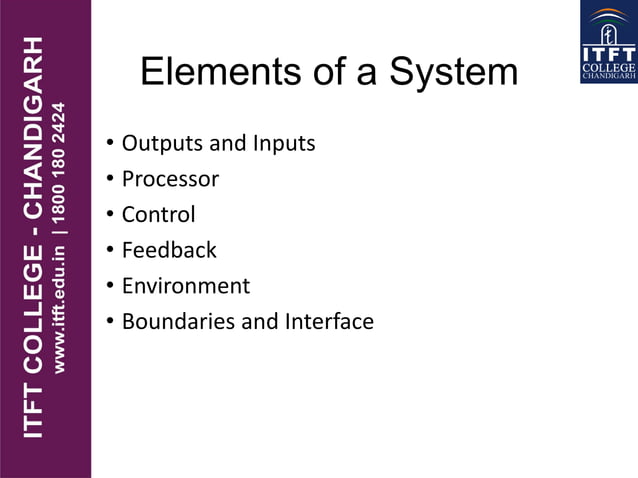 ITFT COLLEGE - CHANDIGARH
www.itft.edu.in | 1800 180 2424

ITFT COLLEGE CHANDIGARH

Elements of a System

• Outputs and Inputs
• Processor
• Control
• Feedback
• Environment
• Boundaries and Interface